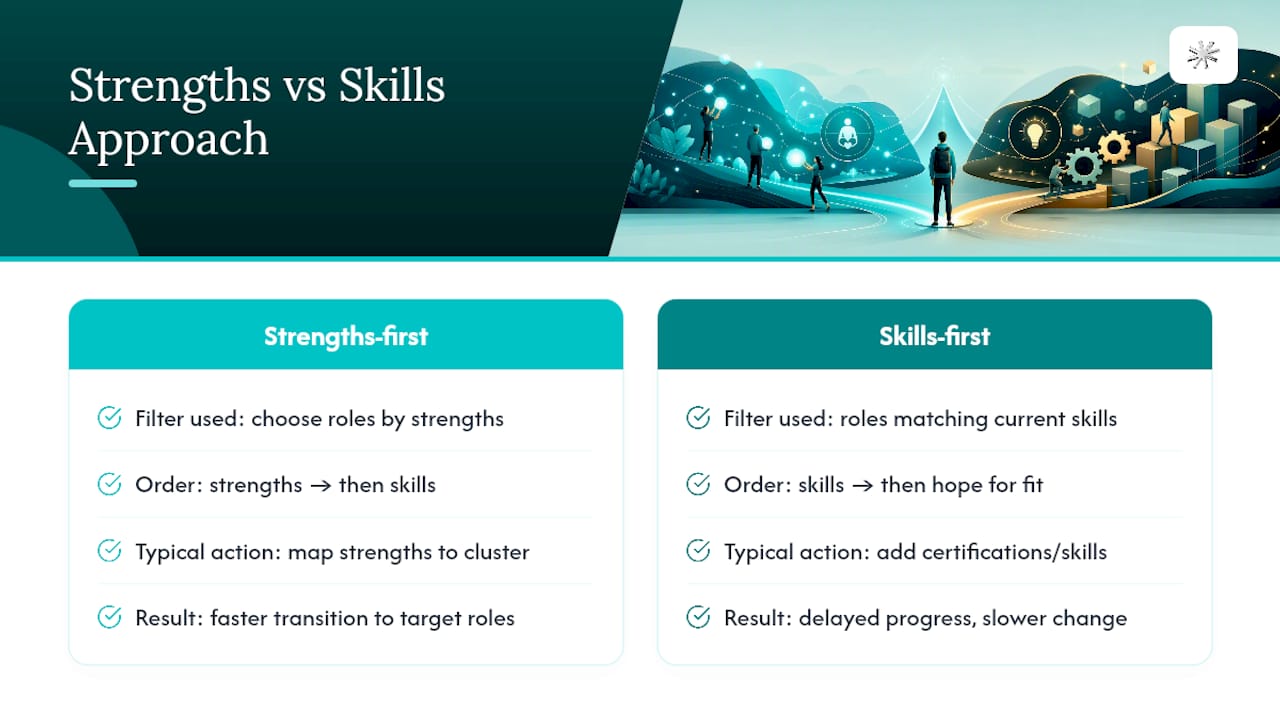 Strengths vs Skills Approach

Strengths-first

Filter used: choose roles by strengths

Order: strengths → then skills

Typical action: map strengths to cluster

Result: faster transition to target roles

Skills-first

Filter used: roles matching current skills

Order: skills → then hope for fit

Typical action: add certifications/skills

Result: delayed progress, slower change